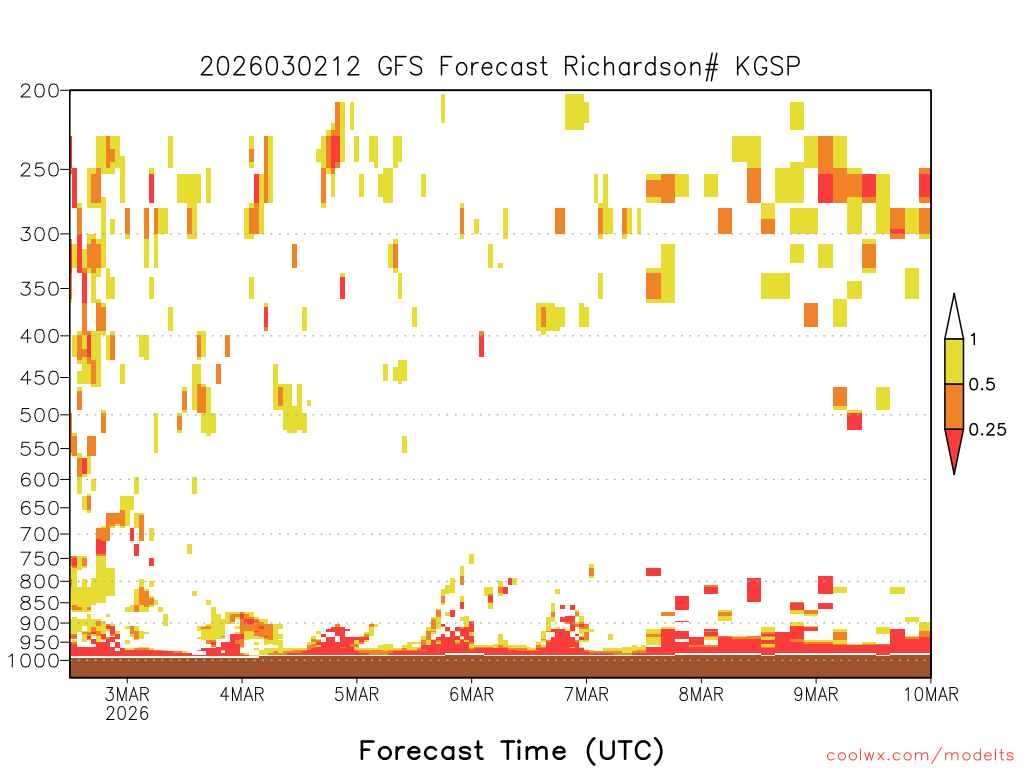 2026030212 GFS Forecast Richardson# KGSP

200
250
300
350
400
450
500
550
600
650
700
750
800
850
900
950
1000

1
0.5
0.25

3MAR
2026
4MAR
5MAR
6MAR
7MAR
8MAR
9MAR
10MAR

Forecast Time (UTC)

coolwx.com/modelts